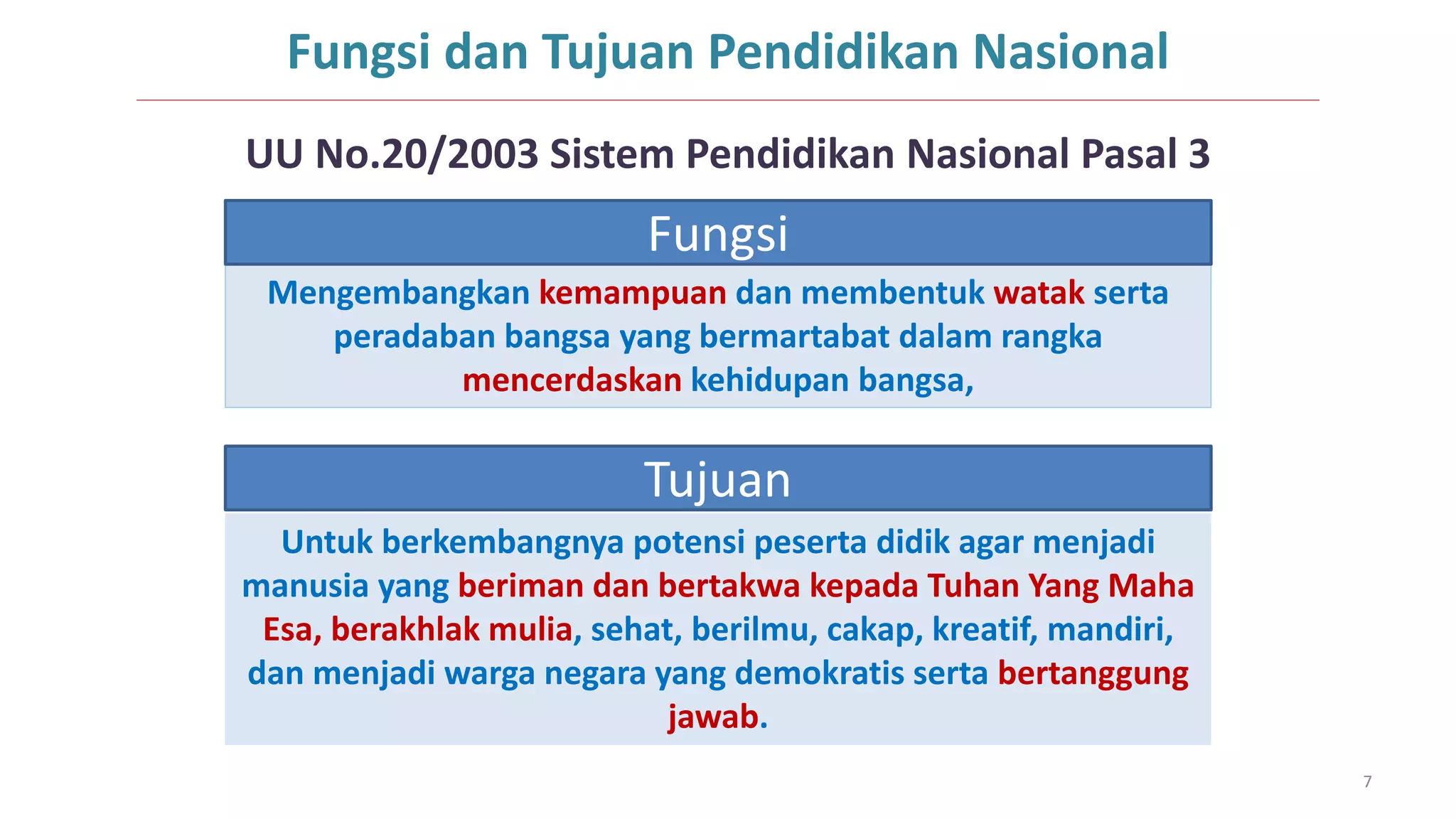 Fungsi dan Tujuan Pendidikan Nasional

UU No.20/2003 Sistem Pendidikan Nasional Pasal 3

Fungsi

Mengembangkan kemampuan dan membentuk watak serta peradaban bangsa yang bermartabat dalam rangka mencerdaskan kehidupan bangsa,

Tujuan

Untuk berkembangnya potensi peserta didik agar menjadi manusia yang beriman dan bertakwa kepada Tuhan Yang Maha Esa, berakhlak mulia, sehat, berilmu, cakap, kreatif, mandiri, dan menjadi warga negara yang demokratis serta bertanggung jawab.

7